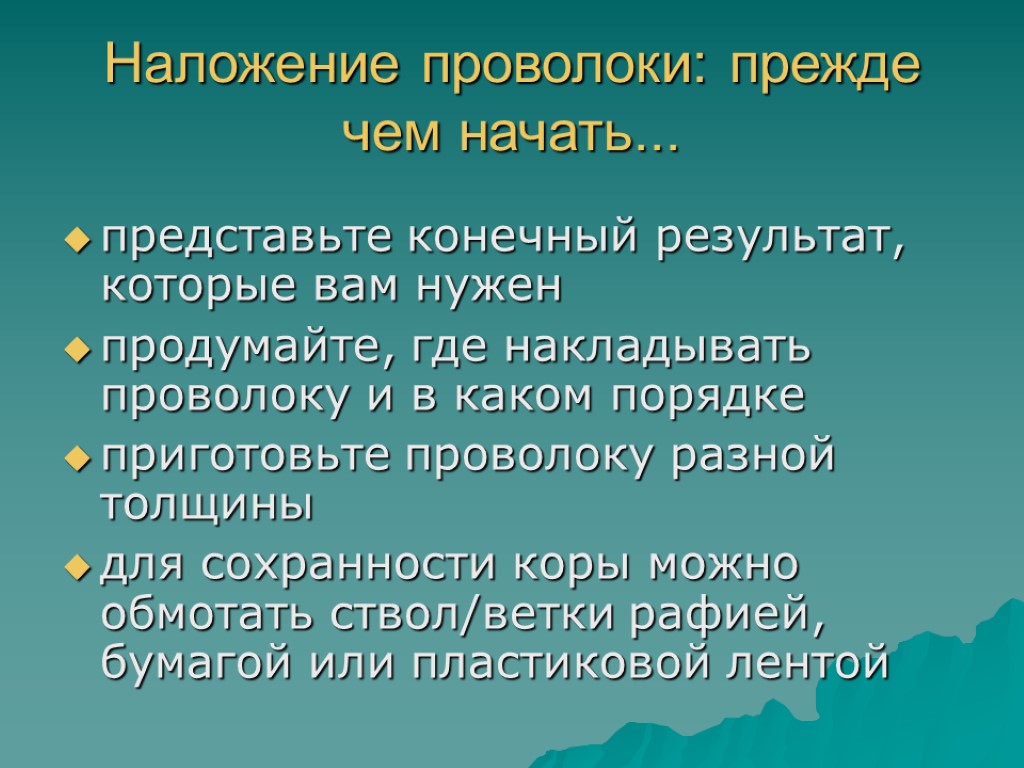 Наложение проволоки: прежде чем начать...

представьте конечный результат, которые вам нужен

продумайте, где накладывать проволоку и в каком порядке

приготовьте проволоку разной толщины

для сохранности коры можно обмотать ствол/ветки рафией, бумагой или пластиковой лентой